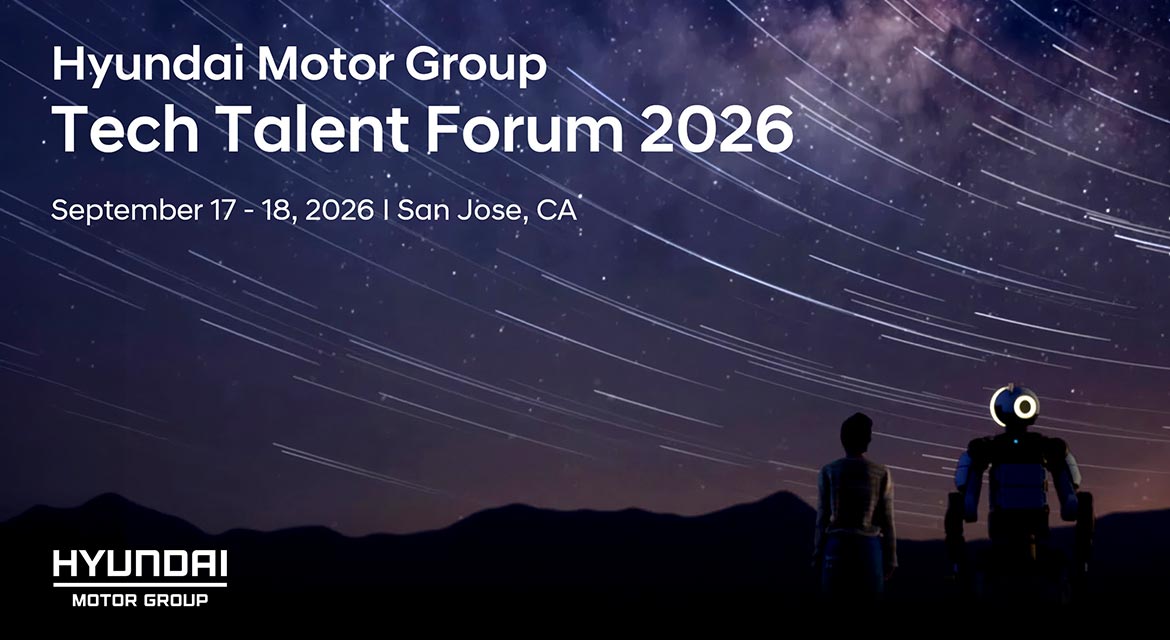 Hyundai Motor Group
Tech Talent Forum 2026

September 17 - 18, 2026 | San Jose, CA

HYUNDAI
MOTOR GROUP